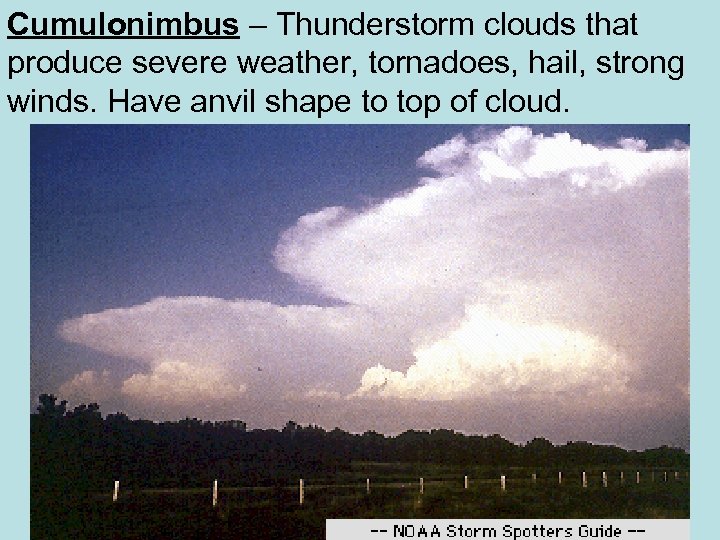 Cumulonimbus – Thunderstorm clouds that produce severe weather, tornadoes, hail, strong winds. Have anvil shape to top of cloud.

-- NOAA Storm Spotters Guide --